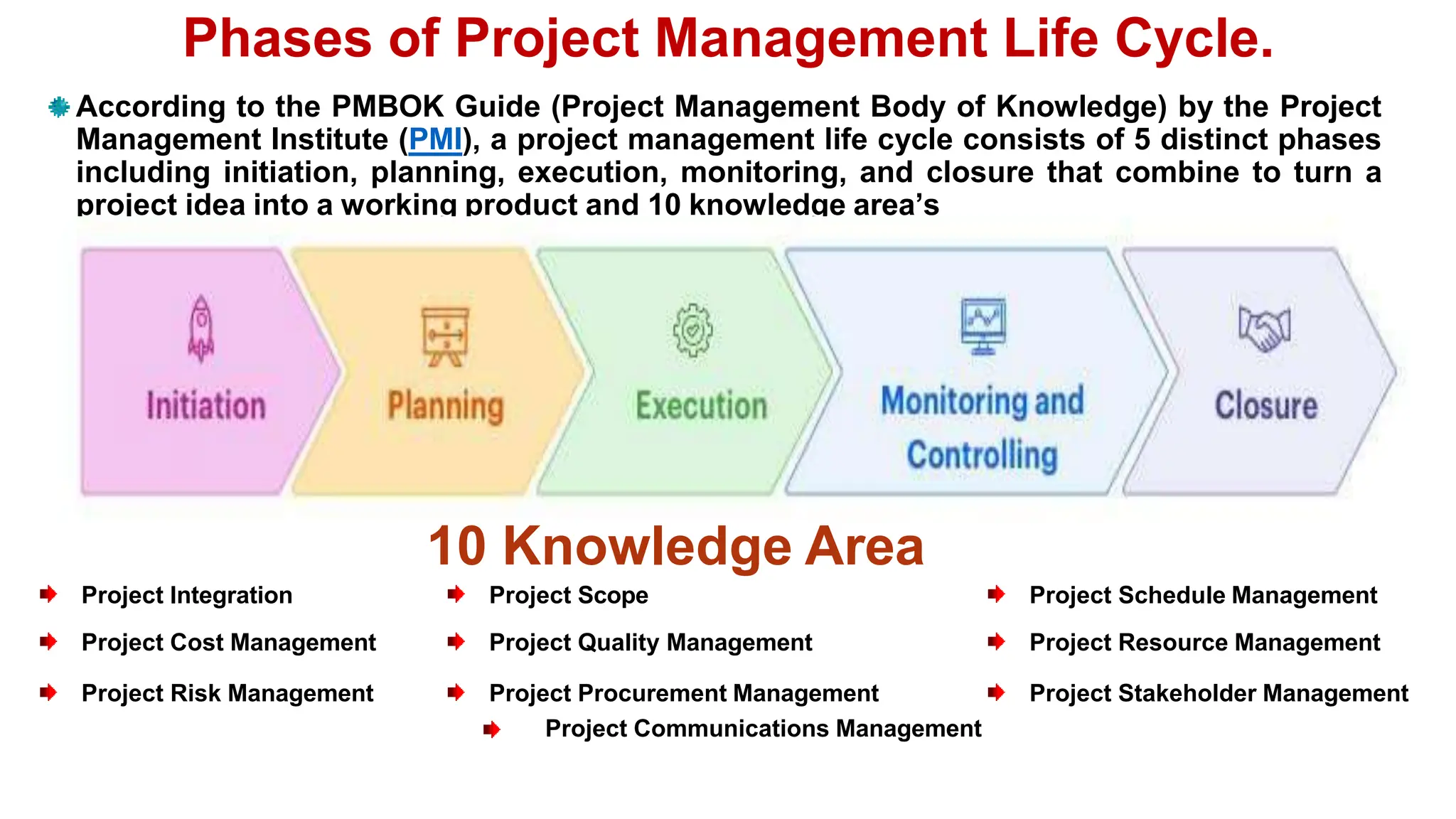 Phases of Project Management Life Cycle.

According to the PMBOK Guide (Project Management Body of Knowledge) by the Project Management Institute (PMI), a project management life cycle consists of 5 distinct phases including initiation, planning, execution, monitoring, and closure that combine to turn a project idea into a working product and 10 knowledge area's

Initiation

Planning

Execution

Monitoring and Controlling

Closure

10 Knowledge Area

Project Integration

Project Cost Management

Project Risk Management

Project Scope

Project Quality Management

Project Procurement Management

Project Communications Management

Project Schedule Management

Project Resource Management

Project Stakeholder Management